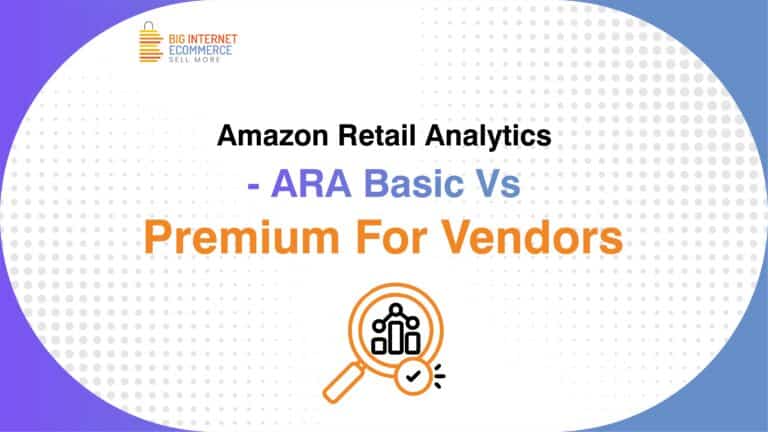 BIG INTERNET ECOMMERCE
SELL MORE

Amazon Retail Analytics
- ARA Basic Vs
Premium For Vendors